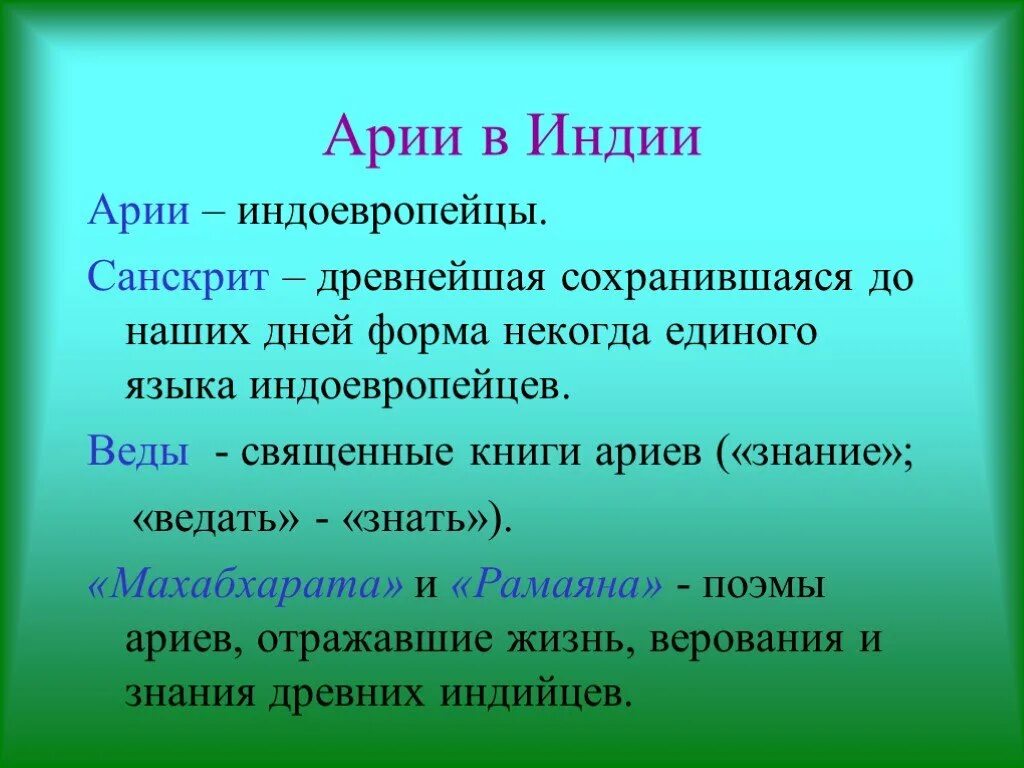 Арии в Индии

Арии – индоевропейцы.

Санскрит – древнейшая сохранившаяся до наших дней форма некогда единого языка индоевропейцев.

Веды - священные книги ариев («знание»; «ведать» - «знать»).

«Махабхарата» и «Рамаяна» - поэмы ариев, отражавшие жизнь, верования и знания древних индийцев.